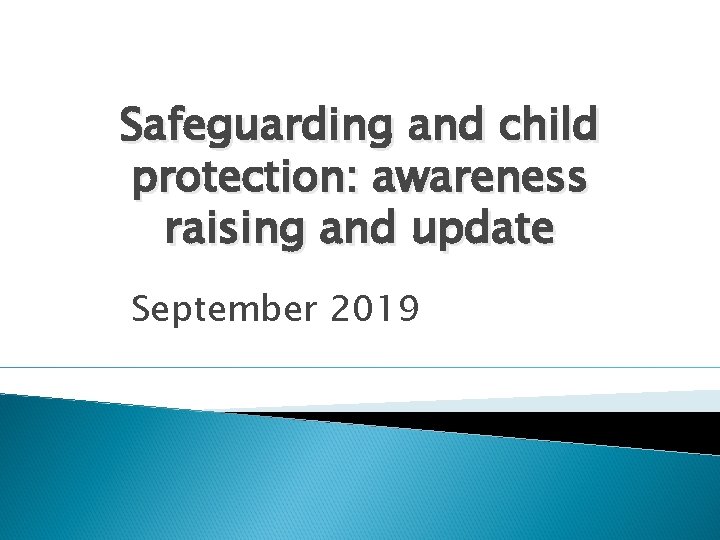 Safeguarding and child protection: awareness raising and update

September 2019